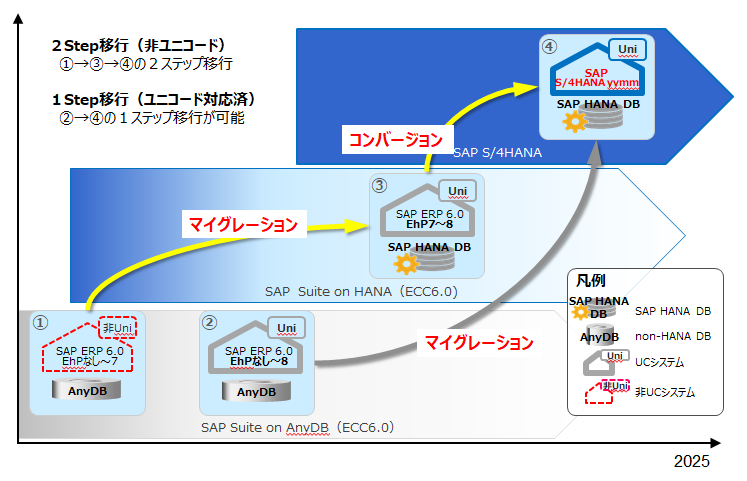 2 Step移行（非ユニコード）
①→③→④の２ステップ移行

1 Step移行（ユニコード対応済）
②→④の１ステップ移行が可能

④
Uni
SAP
S/4HANA yymm
SAP HANA DB

コンバージョン

SAP S/4HANA

③
Uni
SAP ERP 6.0
EhP7～8
SAP HANA DB

マイグレーション

SAP Suite on HANA（ECC6.0）

①
非Uni
SAP ERP 6.0
EhPなし～7
AnyDB

②
Uni
SAP ERP 6.0
EhPなし～8
AnyDB

マイグレーション

SAP Suite on AnyDB（ECC6.0）

凡例
SAP HANA DB　SAP HANA DB
AnyDB　non-HANA DB
Uni　UCシステム
非Uni　非UCシステム

2025